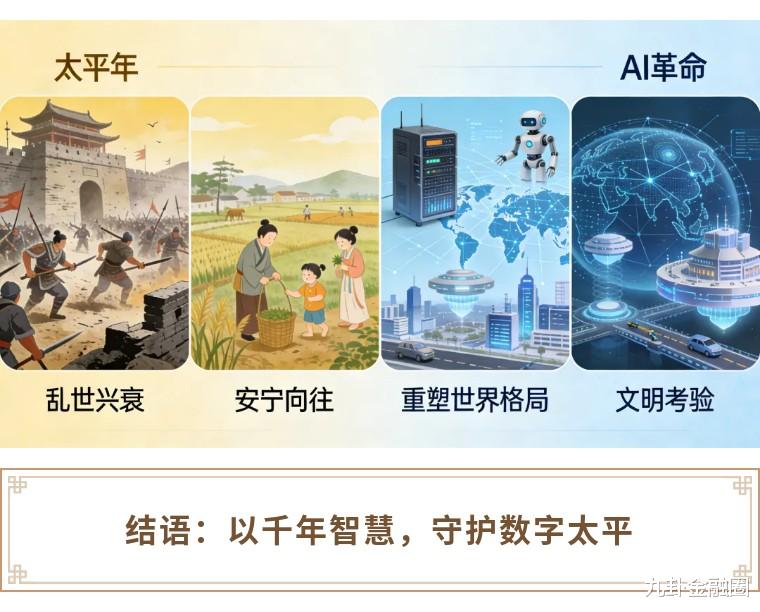 太平年

AI革命

乱世兴衰

安宁向往

重塑世界格局

文明考验

结语：以千年智慧，守护数字太平

九卦金融圈